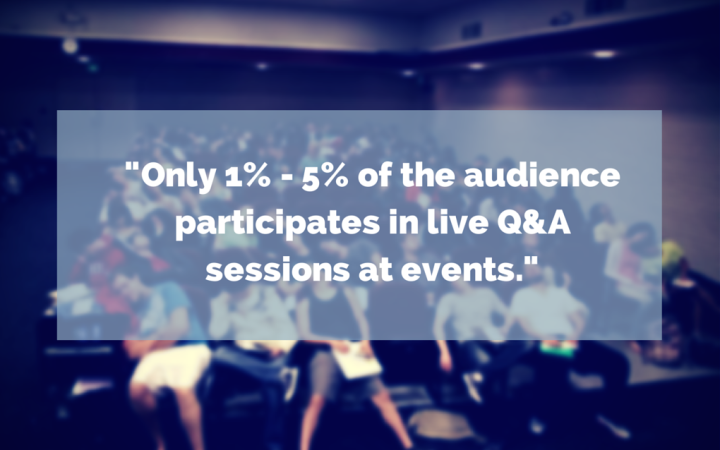 "Only 1% - 5% of the audience participates in live Q&A sessions at events."